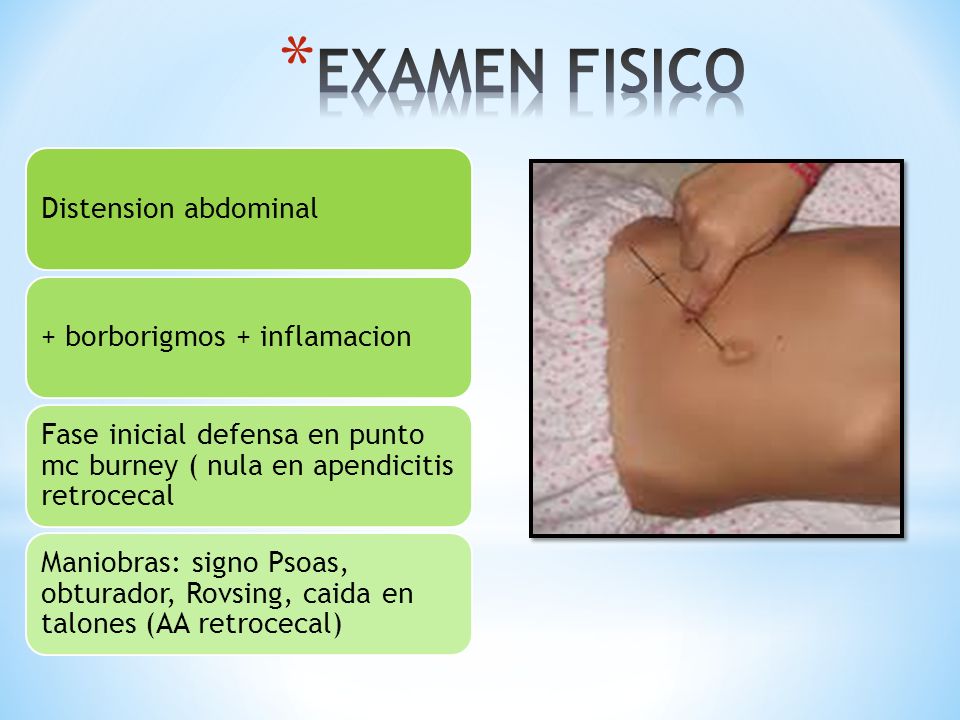 *EXAMEN FISICO

Distension abdominal

+ borborigmos + inflamacion

Fase inicial defensa en punto mc burney ( nula en apendicitis retrocecal

Maniobras: signo Psoas, obturador, Rovsing, caida en talones (AA retrocecal)